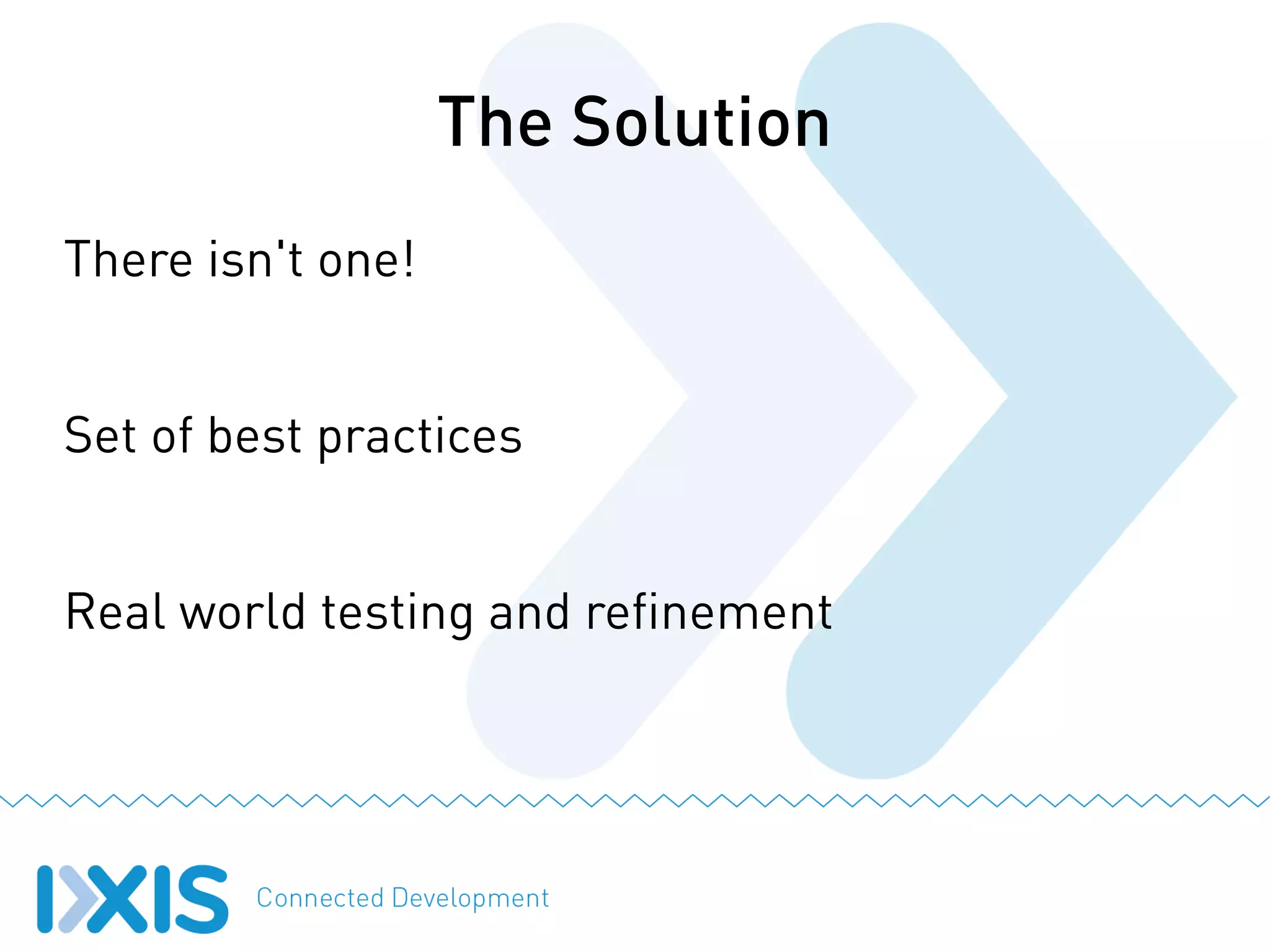 The Solution

There isn't one!

Set of best practices

Real world testing and refinement

IXIS Connected Development